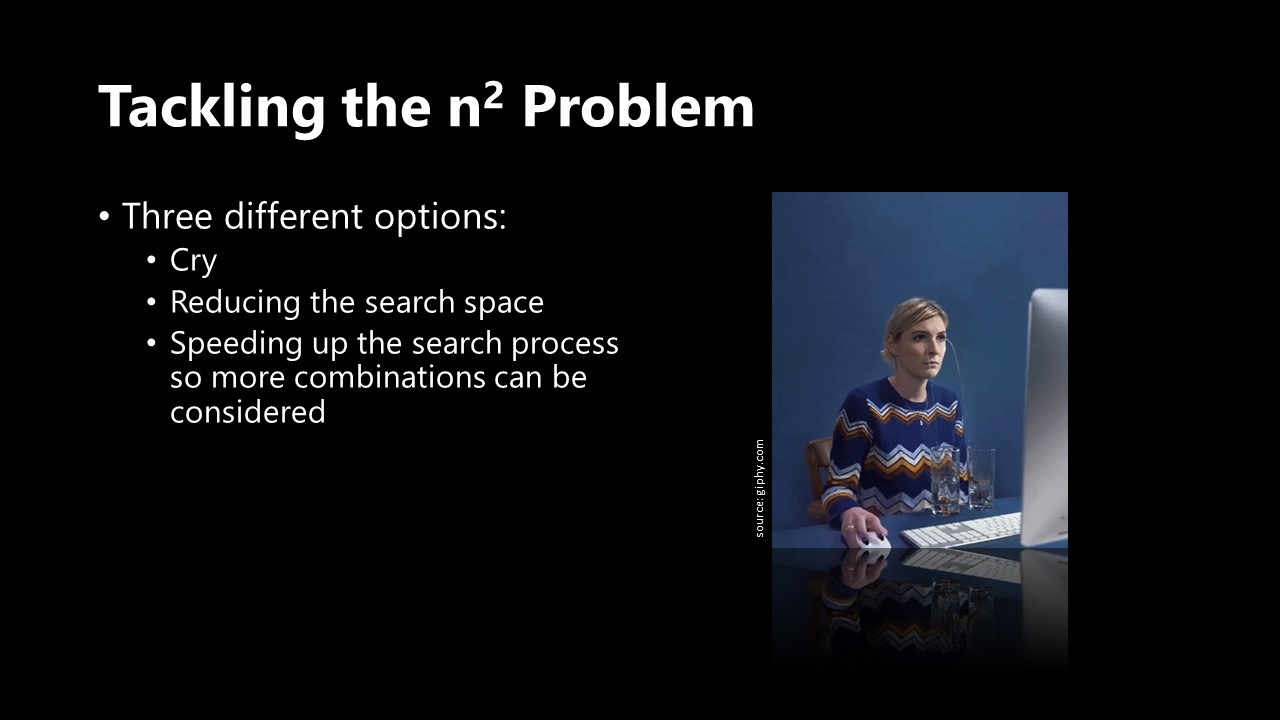 Tackling the $n^2$ Problem

• Three different options:
  • Cry
  • Reducing the search space
  • Speeding up the search process so more combinations can be considered

source: giphy.com